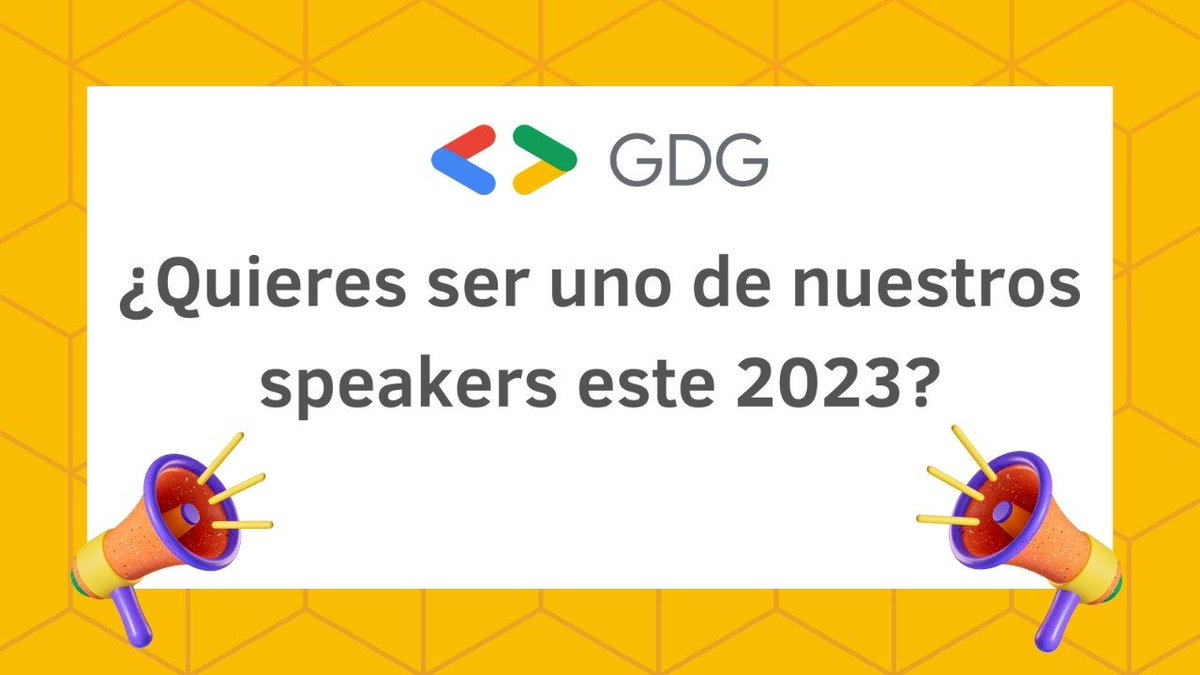 GDG

¿Quieres ser uno de nuestros speakers este 2023?